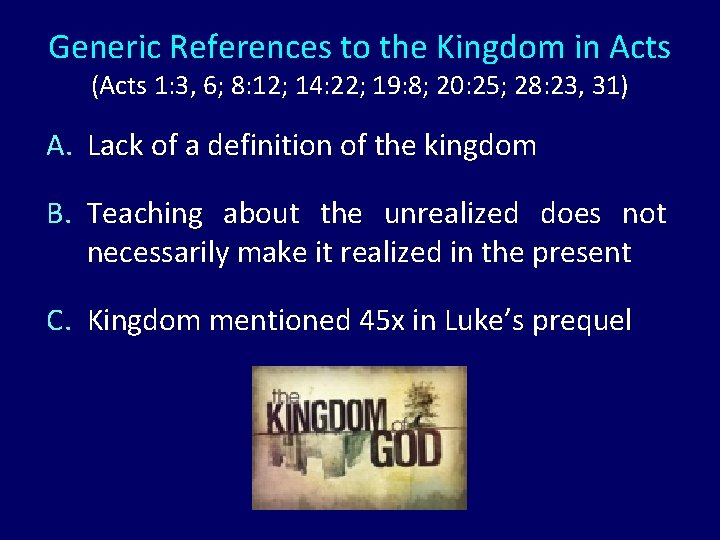 Generic References to the Kingdom in Acts
(Acts 1:3, 6; 8:12; 14:22; 19:8; 20:25; 28:23, 31)

A. Lack of a definition of the kingdom

B. Teaching about the unrealized does not necessarily make it realized in the present

C. Kingdom mentioned 45x in Luke's prequel

the KINGDOM of GOD